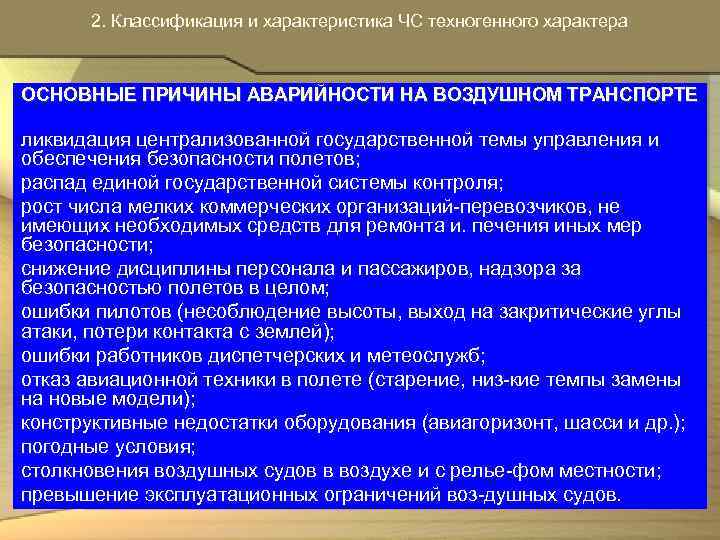 2. Классификация и характеристика ЧС техногенного характера

ОСНОВНЫЕ ПРИЧИНЫ АВАРИЙНОСТИ НА ВОЗДУШНОМ ТРАНСПОРТЕ

ликвидация централизованной государственной темы управления и обеспечения безопасности полетов;

распад единой государственной системы контроля;

рост числа мелких коммерческих организаций-перевозчиков, не имеющих необходимых средств для ремонта и. печения иных мер безопасности;

снижение дисциплины персонала и пассажиров, надзора за безопасностью полетов в целом;

ошибки пилотов (несоблюдение высоты, выход на закритические углы атаки, потери контакта с землей);

ошибки работников диспетчерских и метеослужб;

отказ авиационной техники в полете (старение, низ-кие темпы замены на новые модели);

конструктивные недостатки оборудования (авиагоризонт, шасси и др.);

погодные условия;

столкновения воздушных судов в воздухе и с релье-фом местности;

превышение эксплуатационных ограничений воз-душных судов.